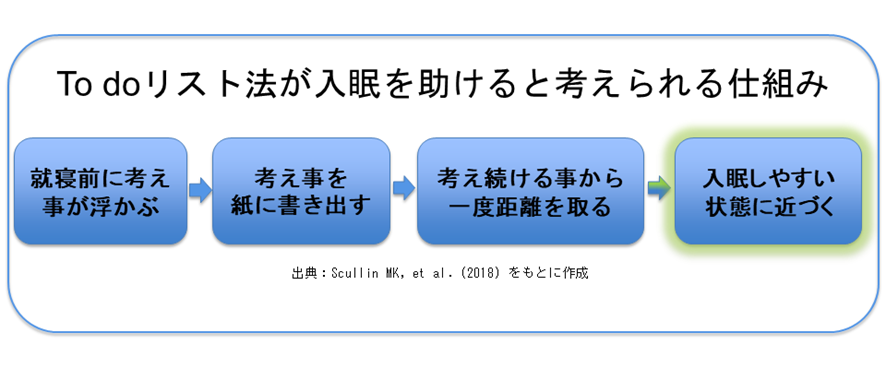 To doリスト法が入眠を助けると考えられる仕組み

就寝前に考え事が浮かぶ

考え事を紙に書き出す

考え続ける事から一度距離を取る

入眠しやすい状態に近づく

出典：Scullin MK, et al. (2018) をもとに作成